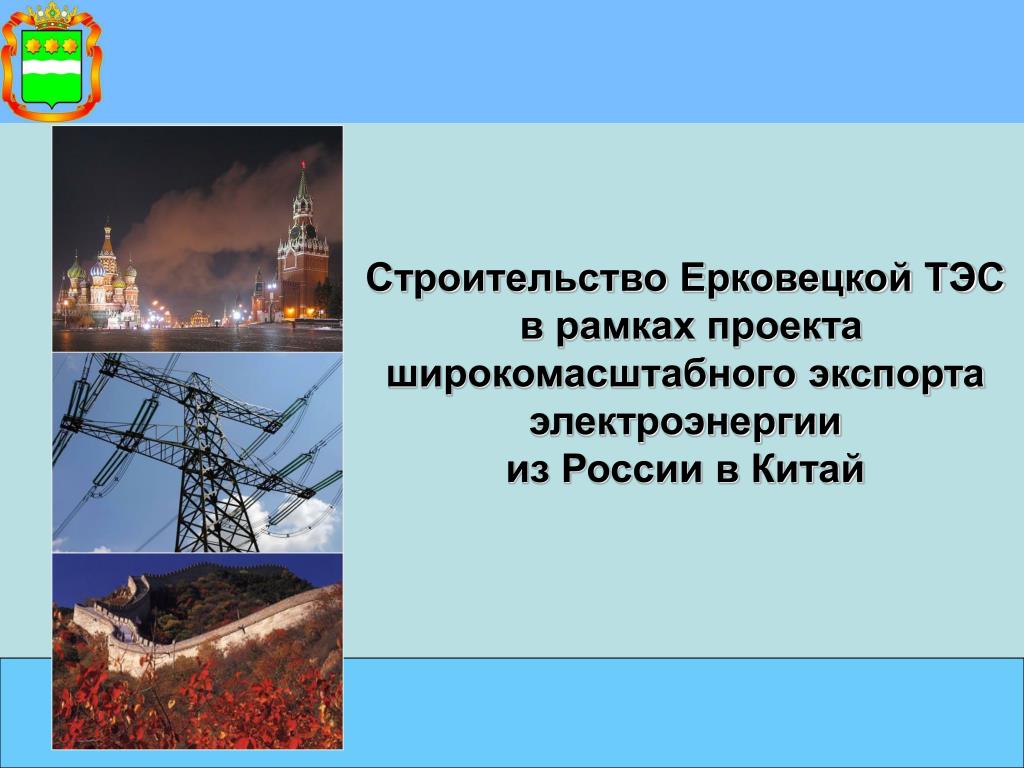 Строительство Ерковецкой ТЭС в рамках проекта широкомасштабного экспорта электроэнергии из России в Китай